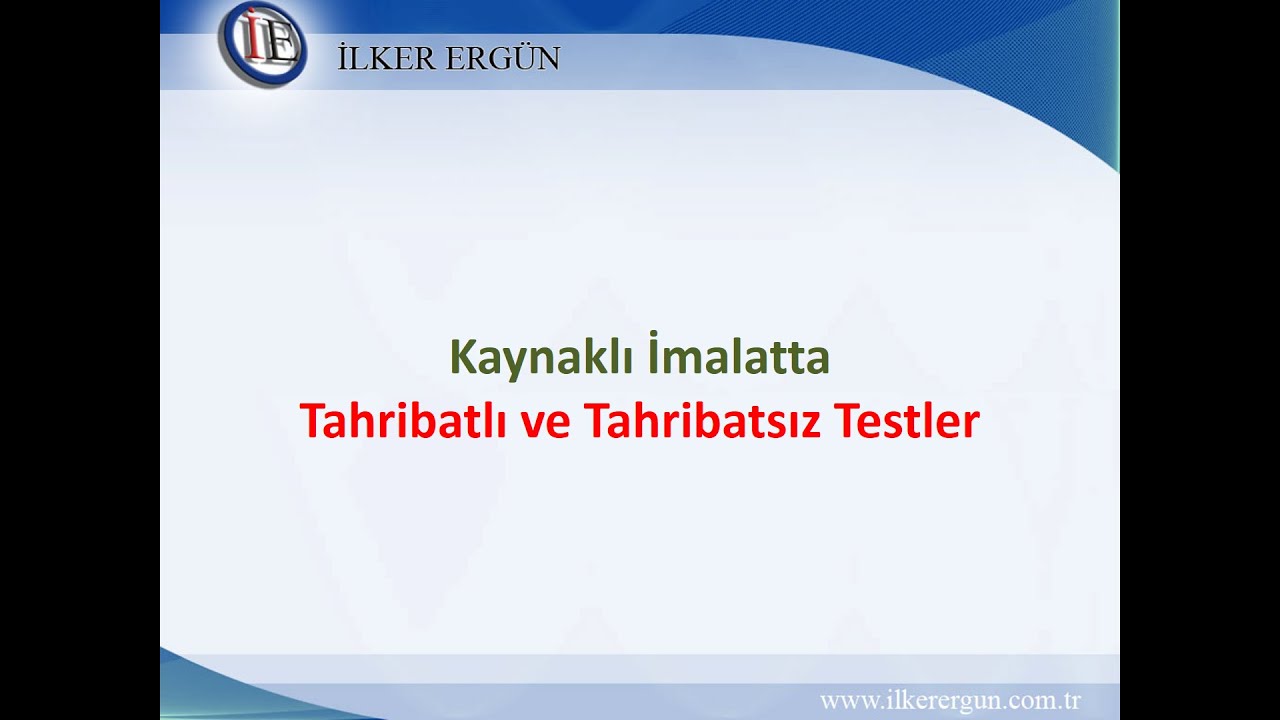 İE İLKER ERGÜN

Kaynaklı İmalatta
Tahribatlı ve Tahribatsız Testler

www.ilkerergun.com.tr